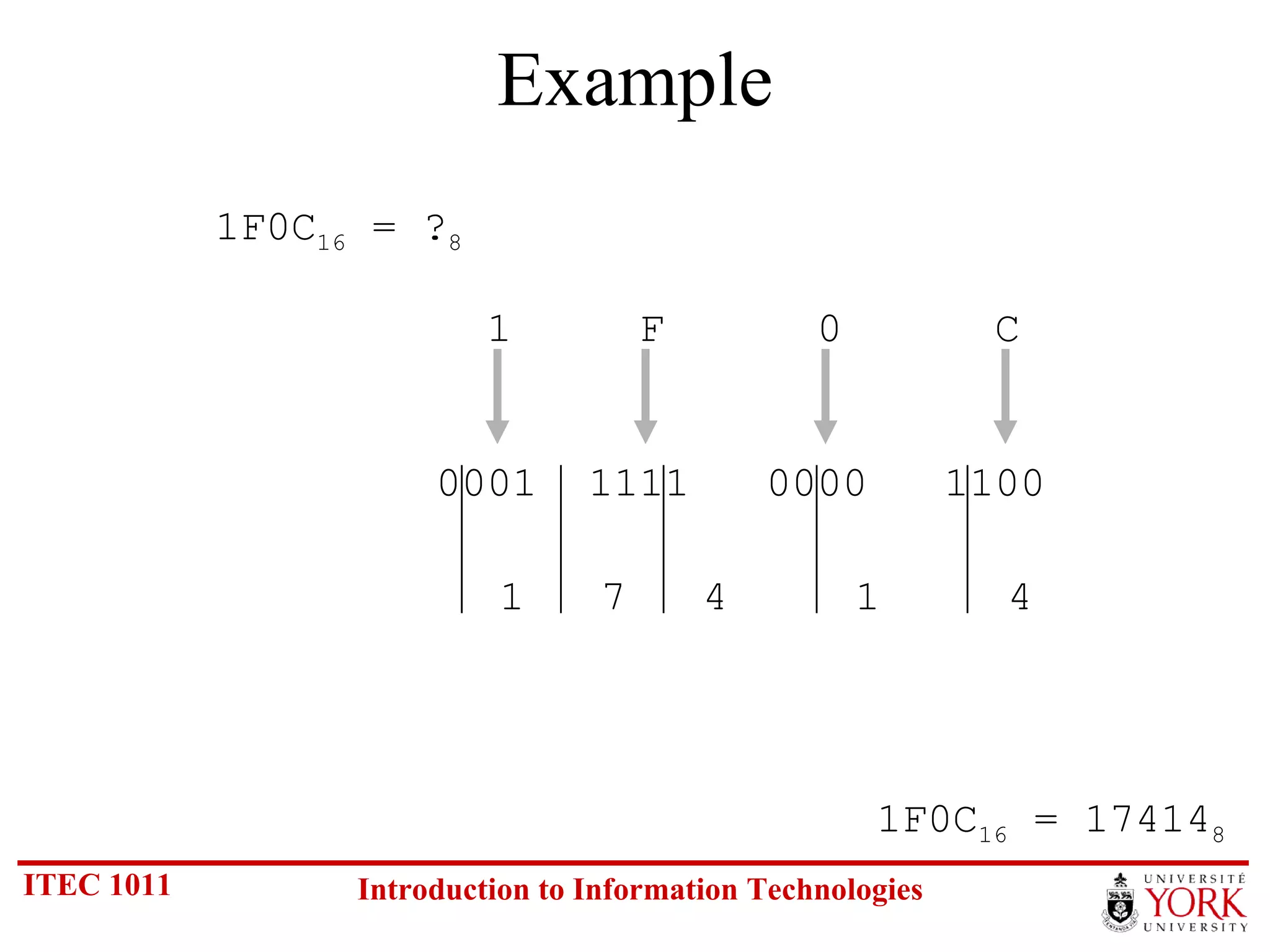 Example

$1F0C_{16} = ?_8$

1 F 0 C

0001 1111 0000 1100

1 7 4 1 4

$1F0C_{16} = 17414_8$

ITEC 1011

Introduction to Information Technologies

UNIVERSITÉ YORK UNIVERSITY